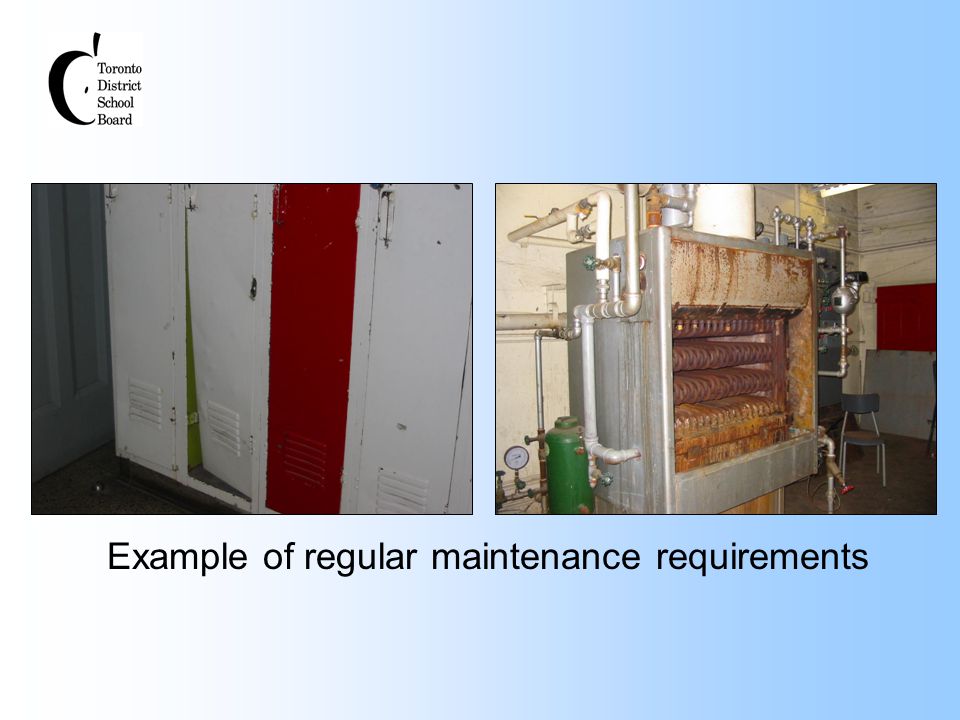 Toronto
District
School
Board

Example of regular maintenance requirements